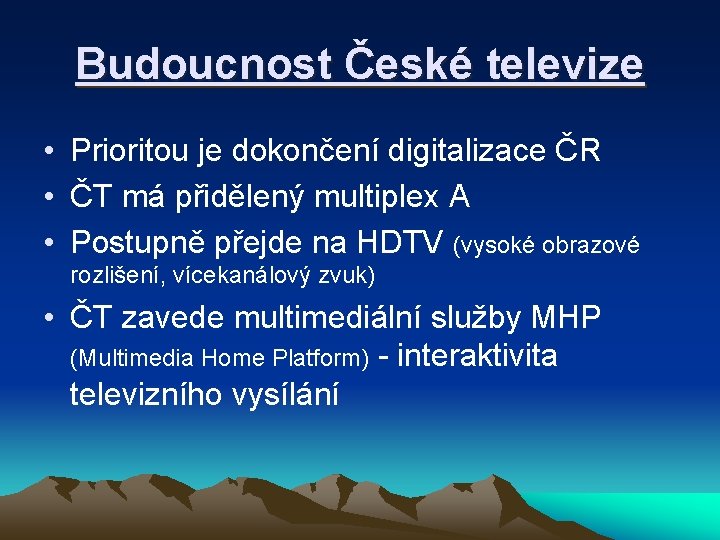 Budoucnost České televize

• Prioritou je dokončení digitalizace ČR
• ČT má přidělený multiplex A
• Postupně přejde na HDTV (vysoké obrazové rozlišení, vícekanálový zvuk)
• ČT zavede multimediální služby MHP (Multimedia Home Platform) - interaktivita televizního vysílání